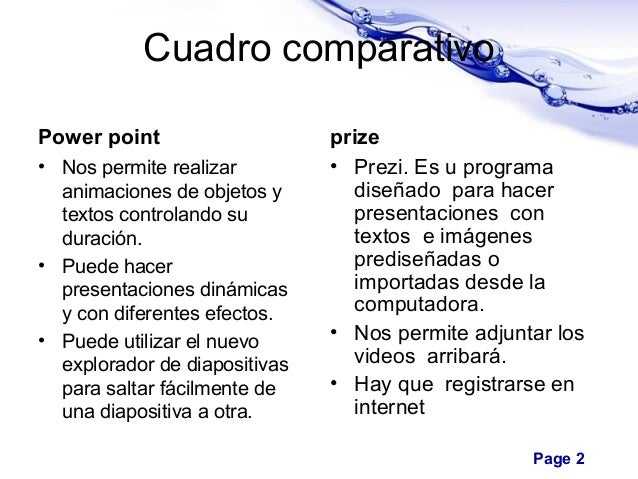 Cuadro comparativo

Power point

• Nos permite realizar animaciones de objetos y textos controlando su duración.
• Puede hacer presentaciones dinámicas y con diferentes efectos.
• Puede utilizar el nuevo explorador de diapositivas para saltar fácilmente de una diapositiva a otra.

prize

• Prezi. Es u programa diseñado para hacer presentaciones con textos e imágenes prediseñadas o importadas desde la computadora.
• Nos permite adjuntar los videos arribará.
• Hay que registrarse en internet

Page 2